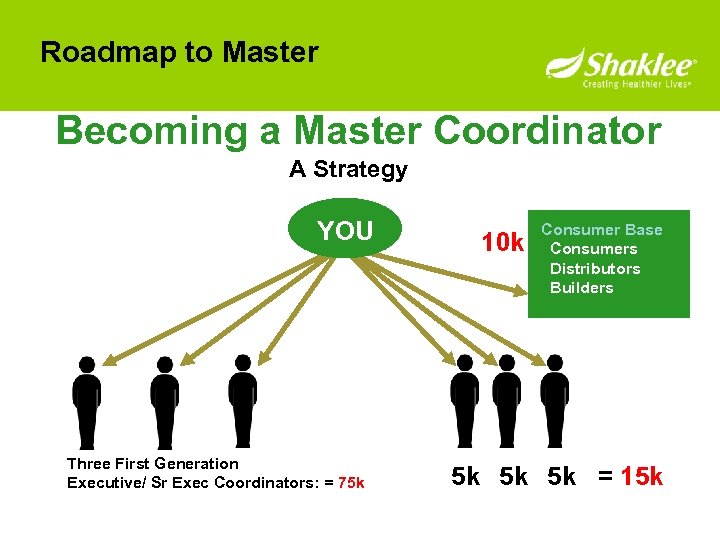 Roadmap to Master

Shaklee®
Creating Healthier Lives®

Becoming a Master Coordinator

A Strategy

YOU

10k

Consumer Base
Consumers
Distributors
Builders

Three First Generation
Executive/ Sr Exec Coordinators: = 75k

5k 5k 5k = 15k